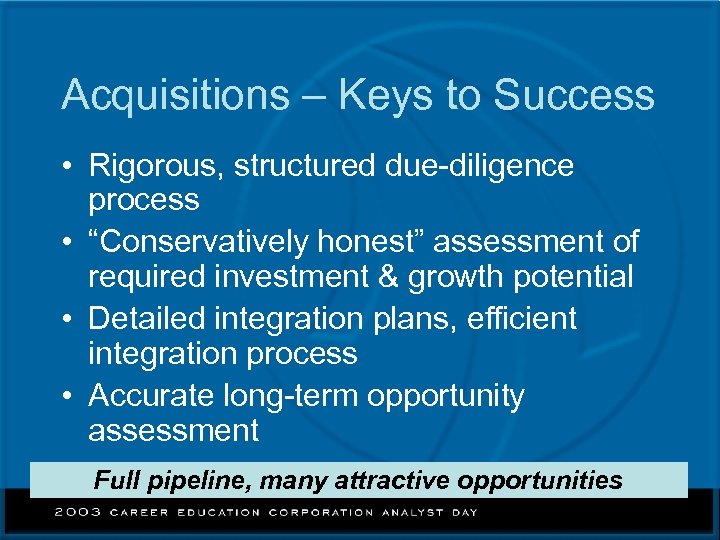 Acquisitions – Keys to Success

• Rigorous, structured due-diligence process
• “Conservatively honest” assessment of required investment & growth potential
• Detailed integration plans, efficient integration process
• Accurate long-term opportunity assessment

Full pipeline, many attractive opportunities

2003 CAREER EDUCATION CORPORATION ANALYST DAY